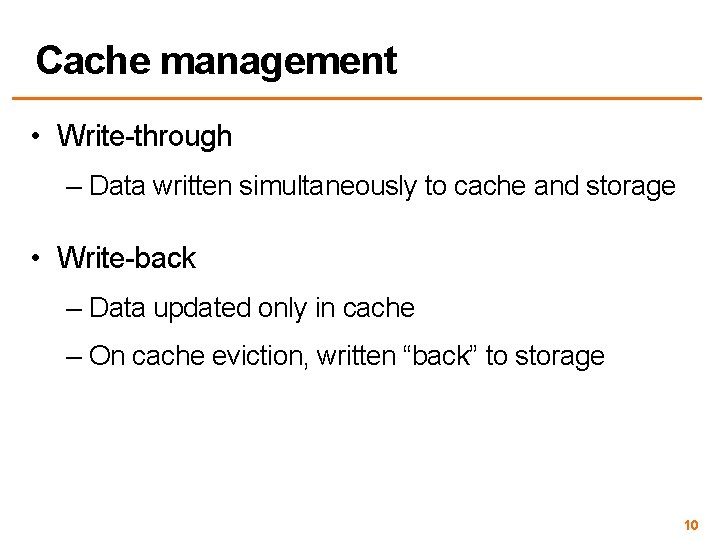 Cache management

• Write-through

– Data written simultaneously to cache and storage

• Write-back

– Data updated only in cache

– On cache eviction, written “back” to storage

10